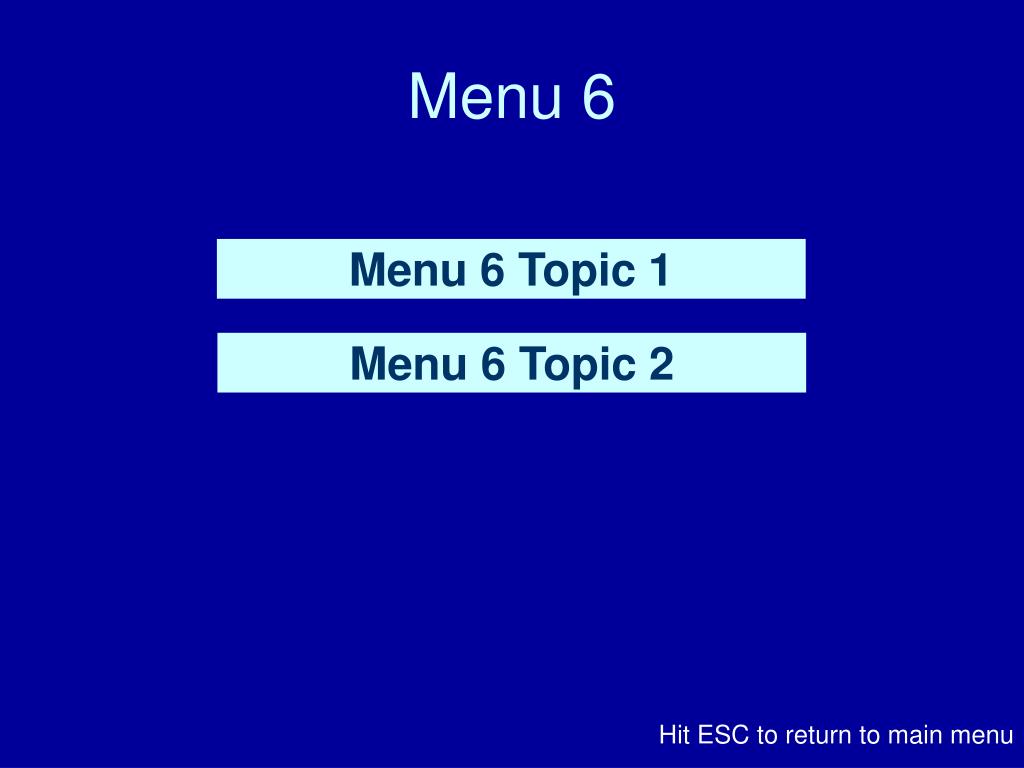 Menu 6

Menu 6 Topic 1

Menu 6 Topic 2

Hit ESC to return to main menu